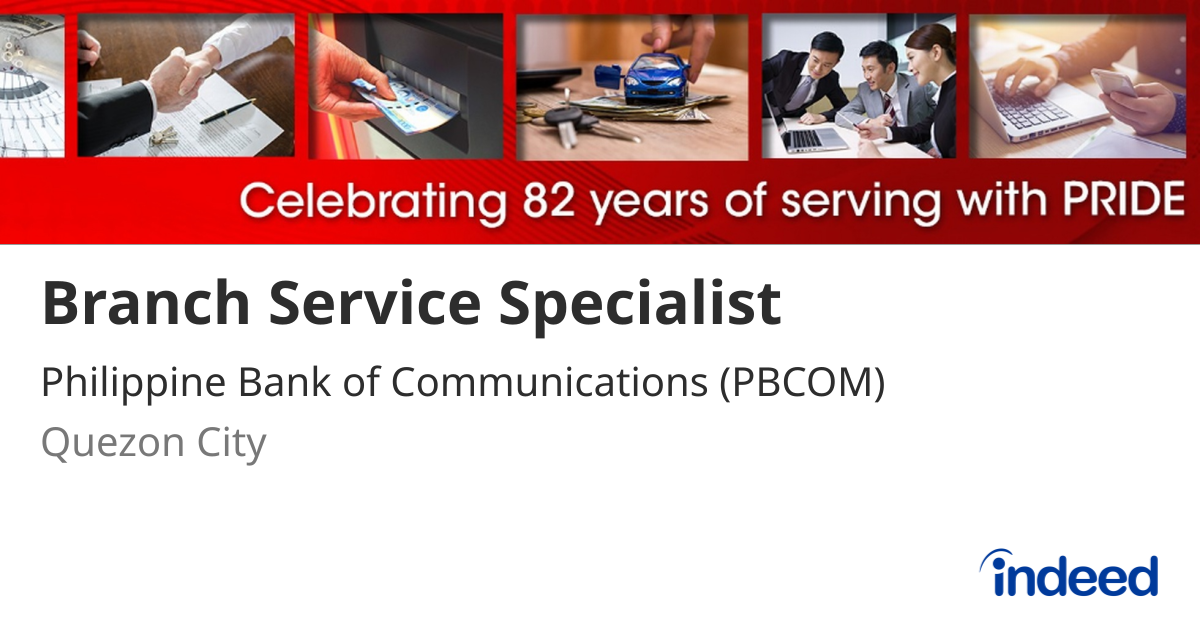 Celebrating 82 years of serving with PRIDE

Branch Service Specialist

Philippine Bank of Communications (PBCOM)

Quezon City

indeed